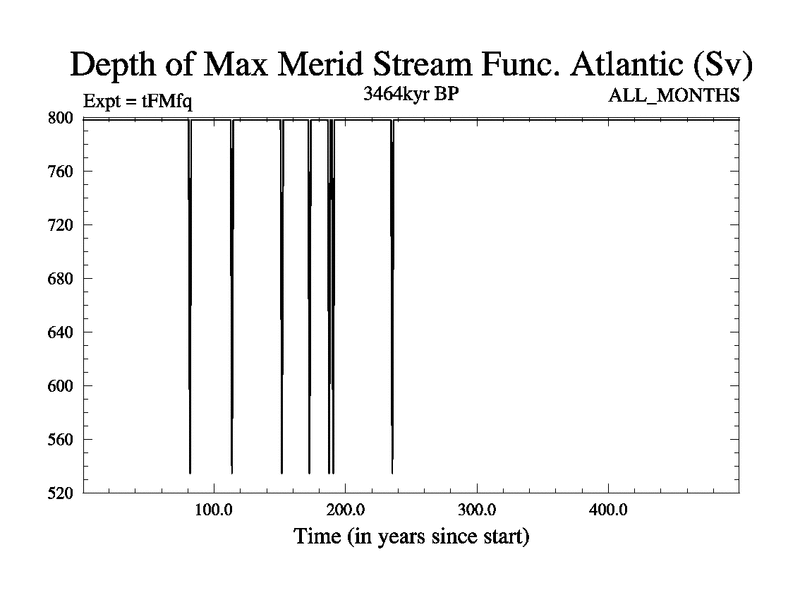 Depth of Max Merid Stream Func. Atlantic (Sv)

Expt = tFMfq

3464kyr BP

ALL_MONTHS

800
760
720
680
640
600
560
520

100.0
200.0
300.0
400.0

Time (in years since start)